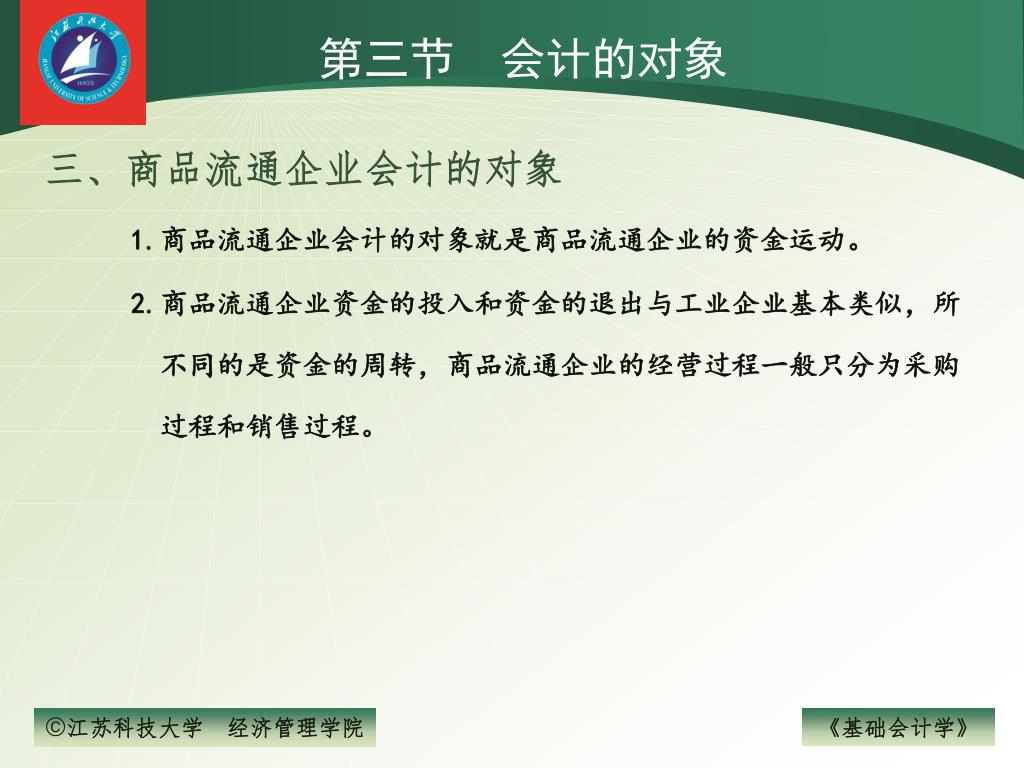 江苏科技大学
JIANGSU UNIVERSITY OF SCIENCE & TECHNOLOGY
1933

第三节　会计的对象

三、商品流通企业会计的对象

1. 商品流通企业会计的对象就是商品流通企业的资金运动。

2. 商品流通企业资金的投入和资金的退出与工业企业基本类似，所不同的是资金的周转，商品流通企业的经营过程一般只分为采购过程和销售过程。

©江苏科技大学　经济管理学院

《基础会计学》